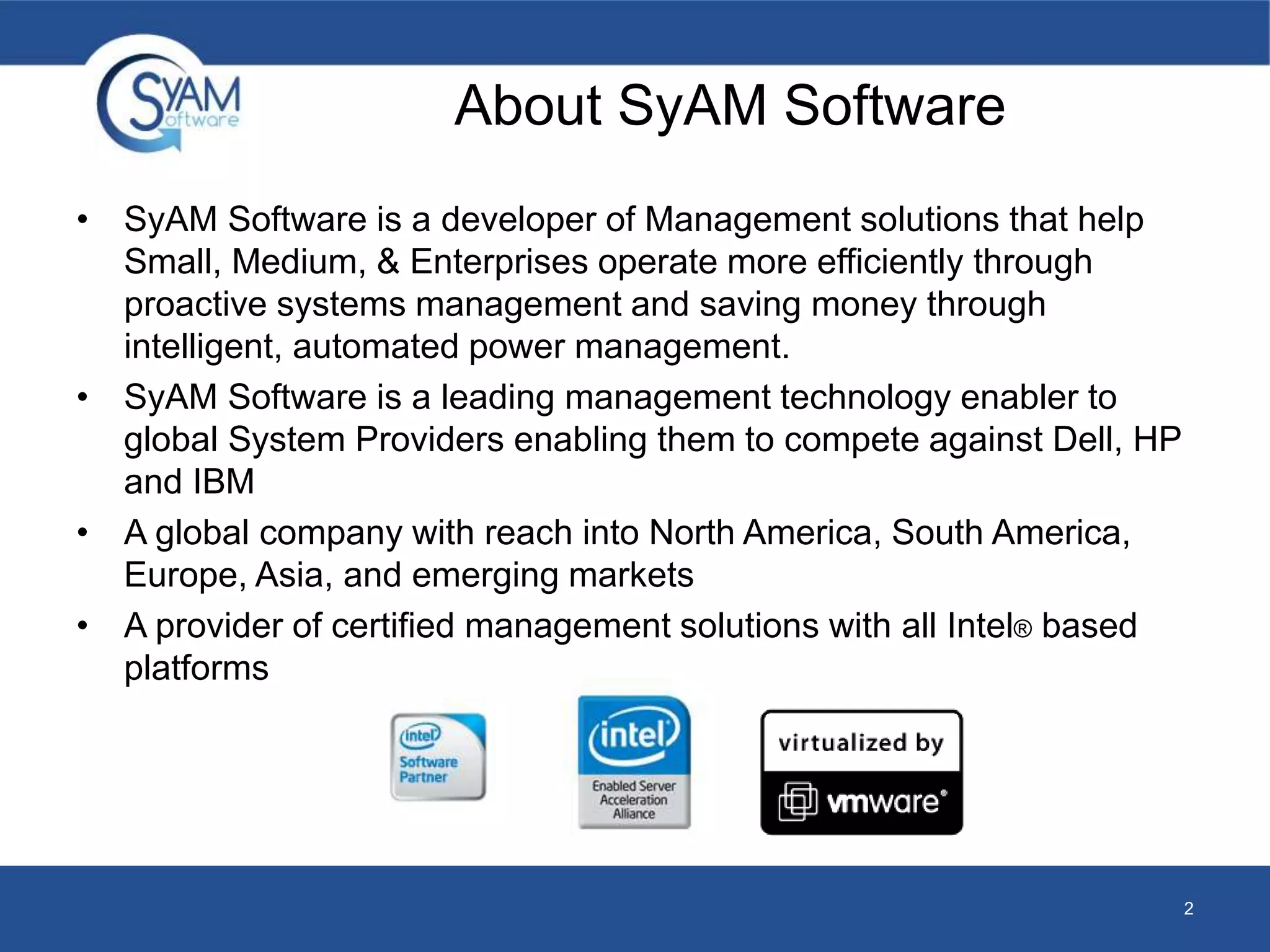 SyAM Software

About SyAM Software

• SyAM Software is a developer of Management solutions that help Small, Medium, & Enterprises operate more efficiently through proactive systems management and saving money through intelligent, automated power management.
• SyAM Software is a leading management technology enabler to global System Providers enabling them to compete against Dell, HP and IBM
• A global company with reach into North America, South America, Europe, Asia, and emerging markets
• A provider of certified management solutions with all Intel® based platforms

intel Software Partner

intel Enabled Server Acceleration Alliance

virtualized by vmware®

2